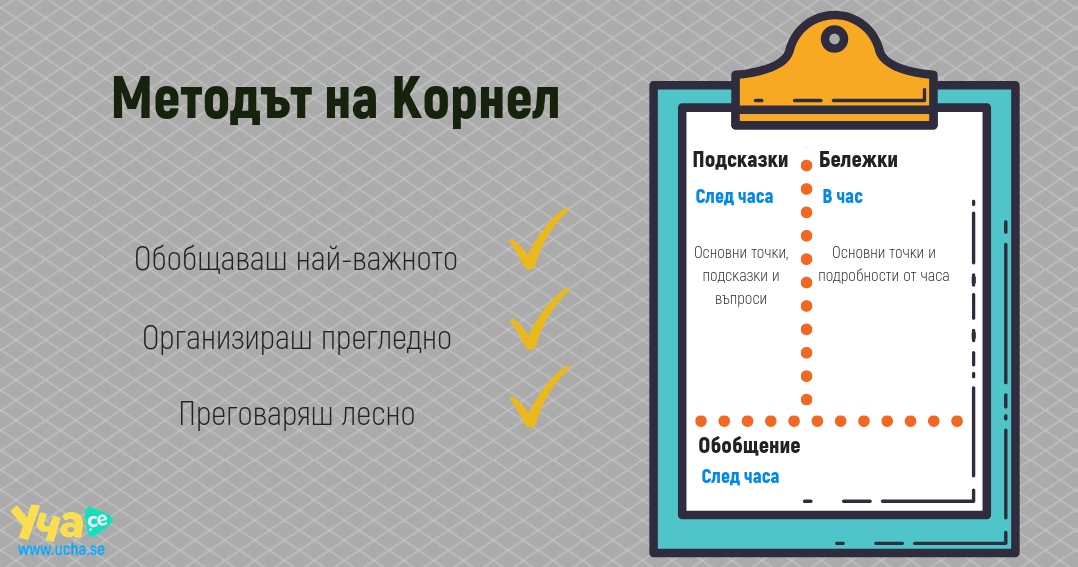 Методът на Корнел

Обобщаваш най-важното

Организираш прегледно

Преговаряш лесно

Подсказки

След часа

Основни точки, подсказки и въпроси

Бележки

В час

Основни точки и подробности от часа

Обобщение

След часа

Уча се
www.ucha.se